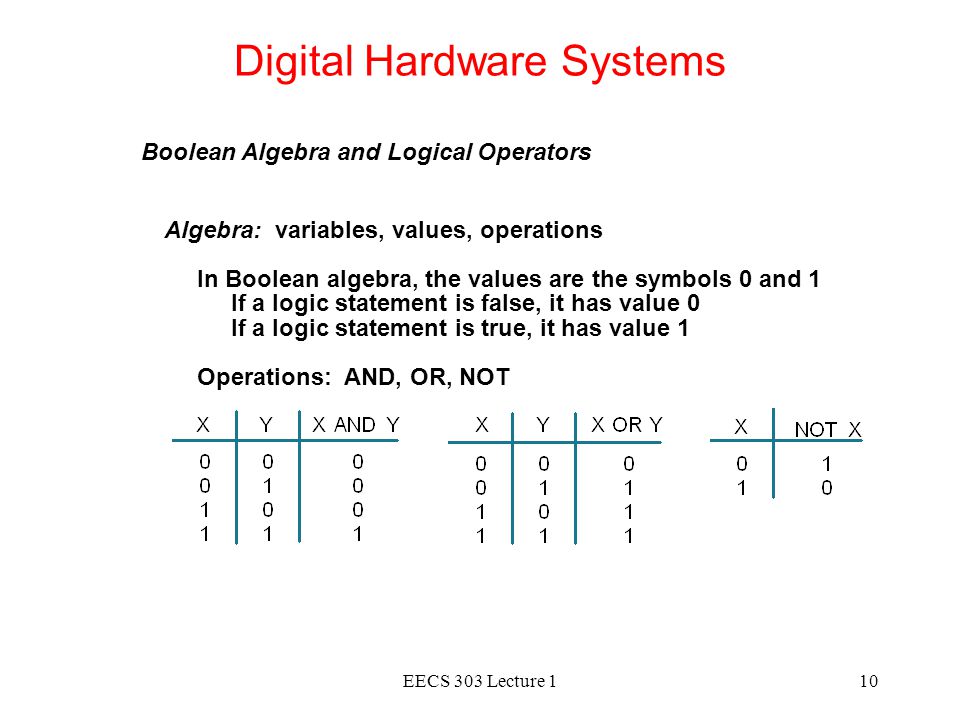 Digital Hardware Systems

Boolean Algebra and Logical Operators

Algebra: variables, values, operations

In Boolean algebra, the values are the symbols 0 and 1
If a logic statement is false, it has value 0
If a logic statement is true, it has value 1

Operations: AND, OR, NOT

| X | Y | X AND Y |
|---|---|---|
| 0 | 0 | 0 |
| 0 | 1 | 0 |
| 1 | 0 | 0 |
| 1 | 1 | 1 |

| X | Y | X OR Y |
|---|---|---|
| 0 | 0 | 0 |
| 0 | 1 | 1 |
| 1 | 0 | 1 |
| 1 | 1 | 1 |

| X | NOT X |
|---|---|
| 0 | 1 |
| 1 | 0 |

EECS 303 Lecture 1

10